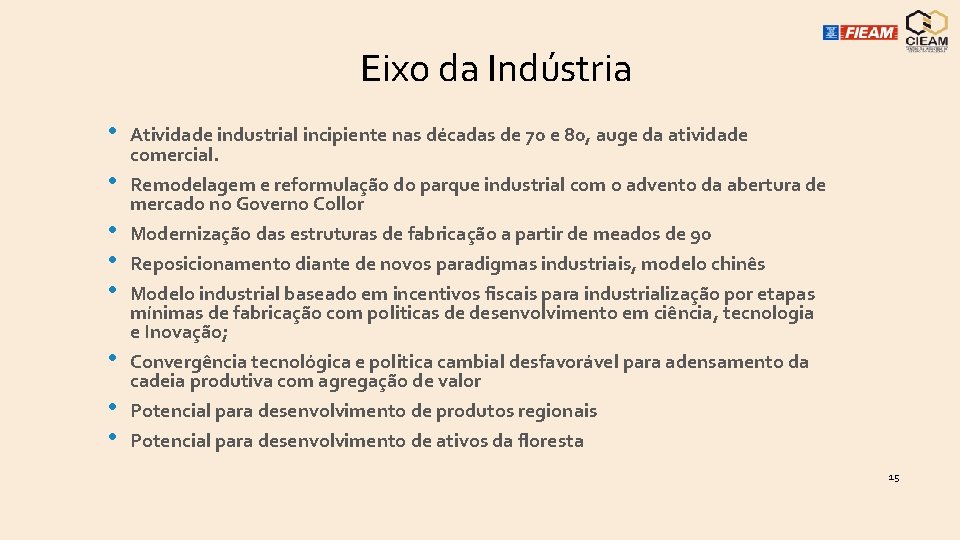 FIEAM

CIEAM

Eixo da Indústria

• Atividade industrial incipiente nas décadas de 70 e 80, auge da atividade comercial.
• Remodelagem e reformulação do parque industrial com o advento da abertura de mercado no Governo Collor
• Modernização das estruturas de fabricação a partir de meados de 90
• Reposicionamento diante de novos paradigmas industriais, modelo chinês
• Modelo industrial baseado em incentivos fiscais para industrialização por etapas mínimas de fabricação com politicas de desenvolvimento em ciência, tecnologia e Inovação;
• Convergência tecnológica e politica cambial desfavorável para adensamento da cadeia produtiva com agregação de valor
• Potencial para desenvolvimento de produtos regionais
• Potencial para desenvolvimento de ativos da floresta

15